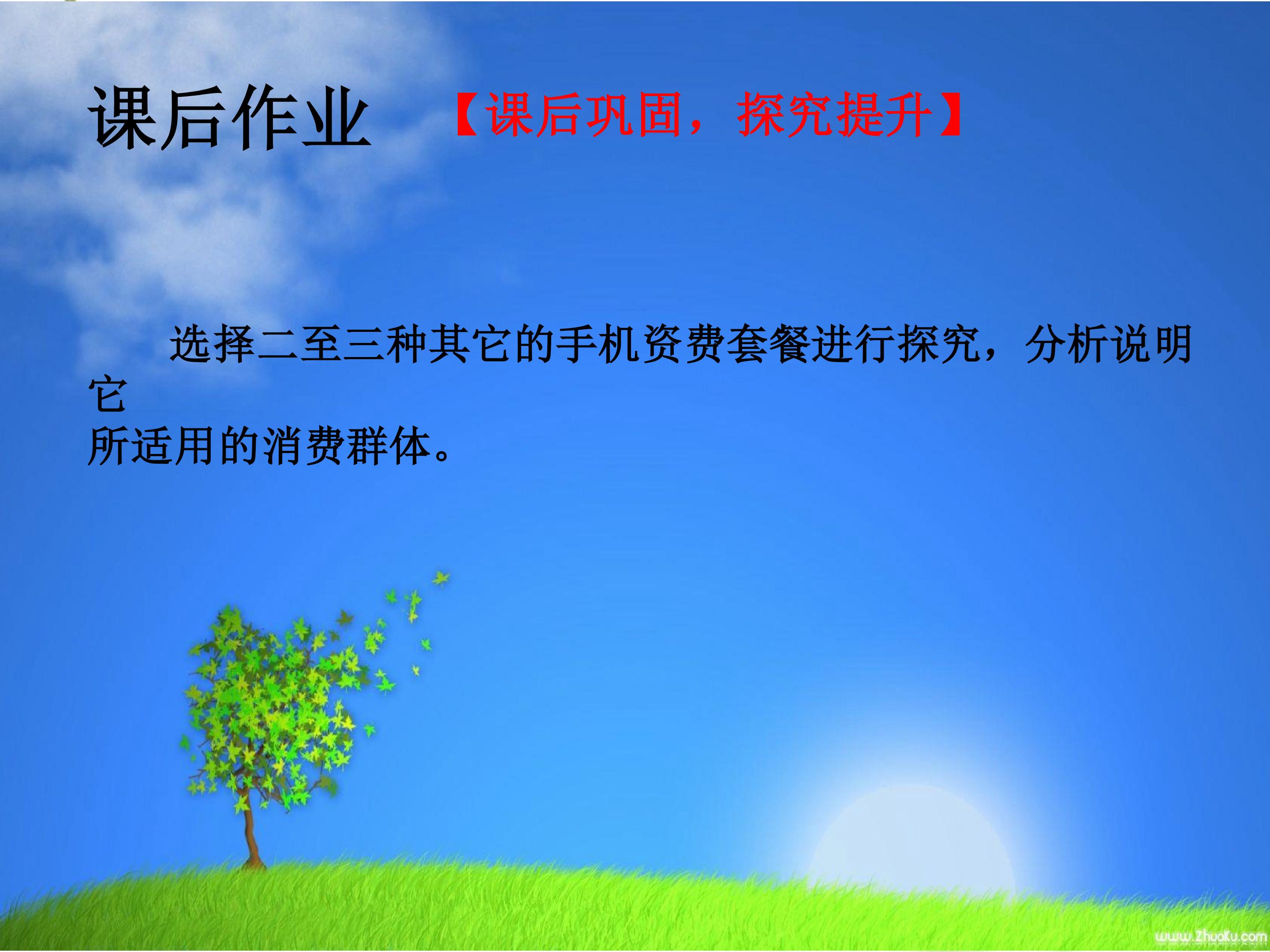 课后作业 【课后巩固，探究提升】

选择二至三种其它的手机资费套餐进行探究，分析说明它所适用的消费群体。

www.ZhuoKu.com